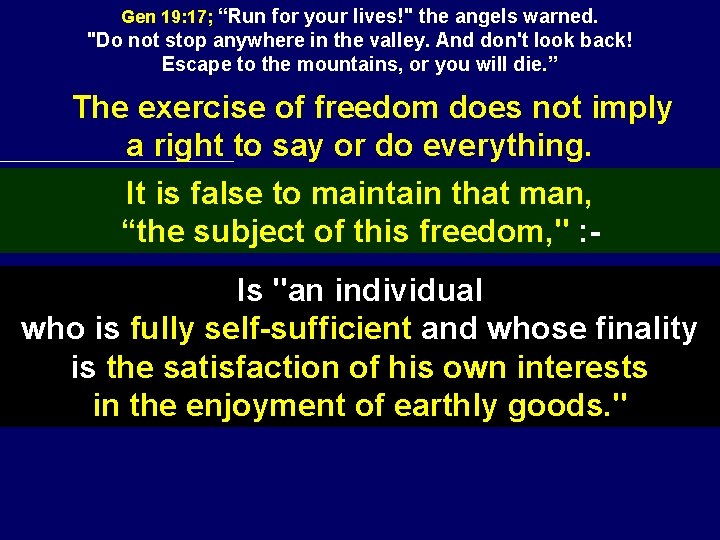 Gen 19:17; “Run for your lives!" the angels warned. "Do not stop anywhere in the valley. And don't look back! Escape to the mountains, or you will die.”

The exercise of freedom does not imply a right to say or do everything.

It is false to maintain that man, “the subject of this freedom," :-

Is "an individual who is fully self-sufficient and whose finality is the satisfaction of his own interests in the enjoyment of earthly goods."